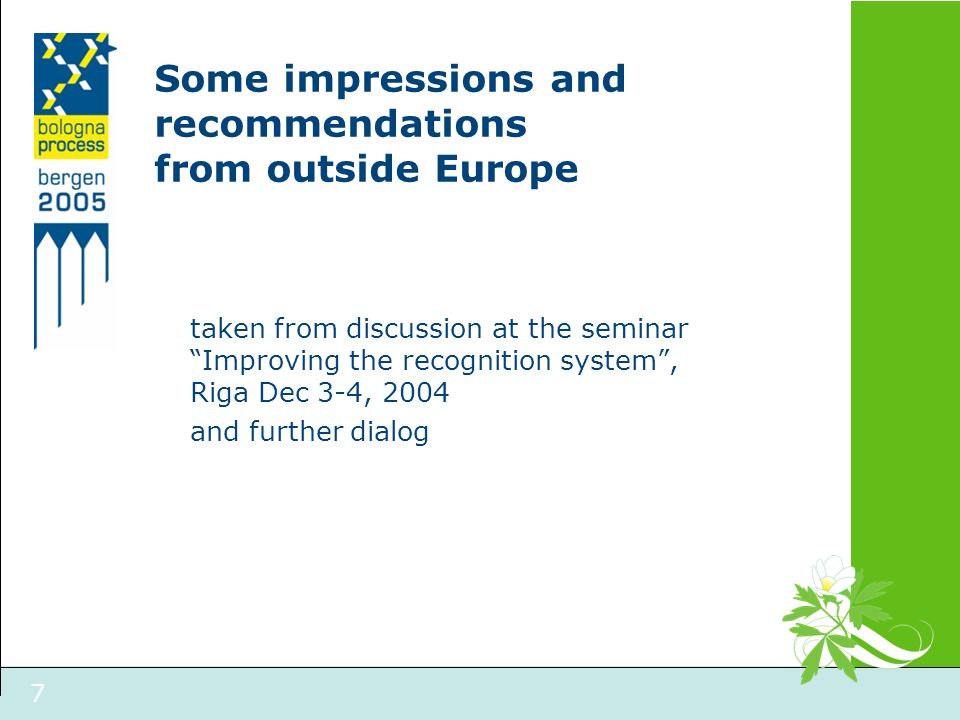 bologna process
bergen 2005

Some impressions and recommendations from outside Europe

taken from discussion at the seminar “Improving the recognition system”, Riga Dec 3-4, 2004

and further dialog

7